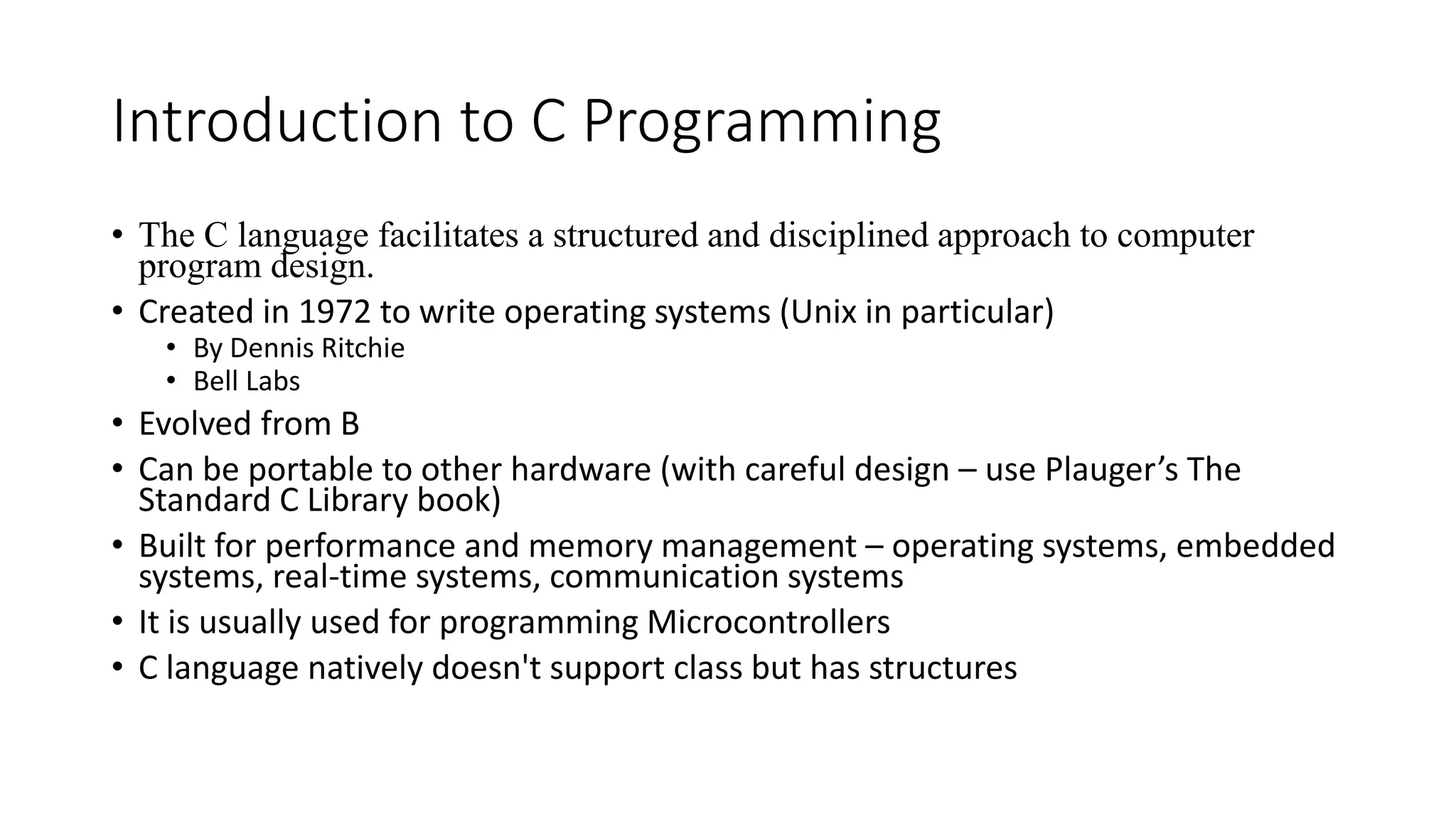 Introduction to C Programming

• The C language facilitates a structured and disciplined approach to computer program design.
• Created in 1972 to write operating systems (Unix in particular)
  • By Dennis Ritchie
  • Bell Labs
• Evolved from B
• Can be portable to other hardware (with careful design – use Plauger’s The Standard C Library book)
• Built for performance and memory management – operating systems, embedded systems, real-time systems, communication systems
• It is usually used for programming Microcontrollers
• C language natively doesn't support class but has structures